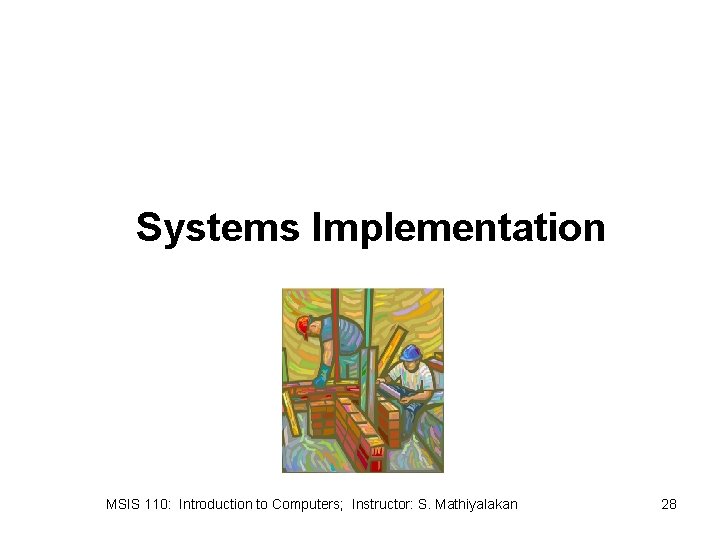 Systems Implementation

MSIS 110: Introduction to Computers; Instructor: S. Mathiyalakan

28